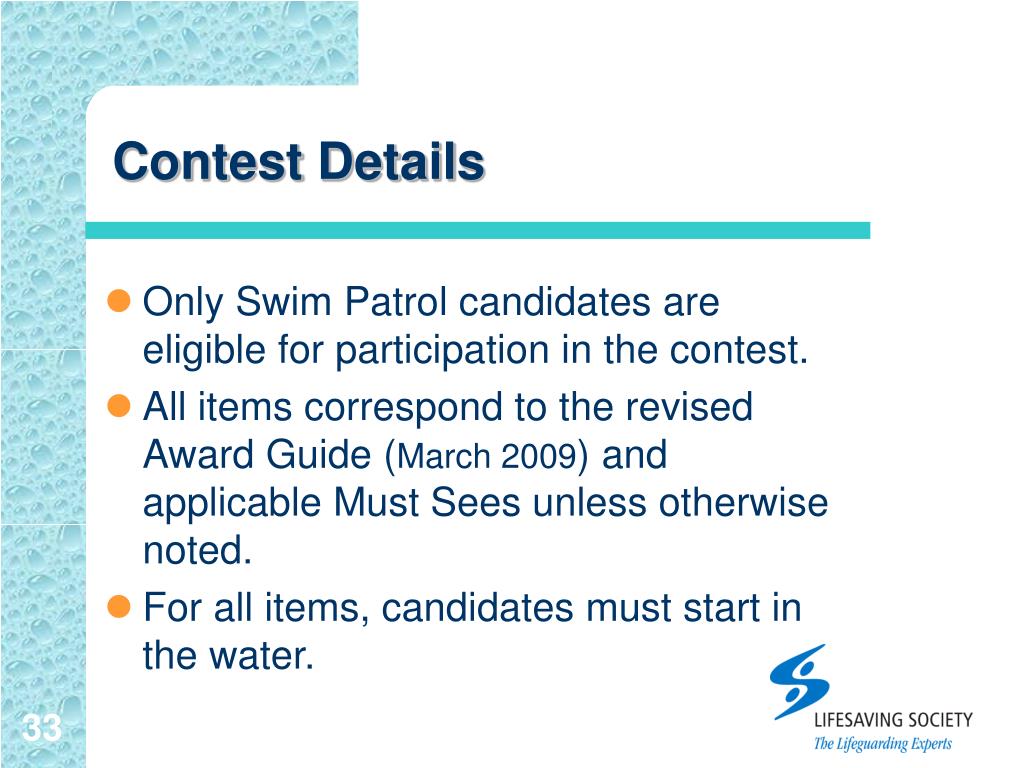 Contest Details

Only Swim Patrol candidates are eligible for participation in the contest.

All items correspond to the revised Award Guide (March 2009) and applicable Must Sees unless otherwise noted.

For all items, candidates must start in the water.

33

LIFESAVING SOCIETY
The Lifeguarding Experts